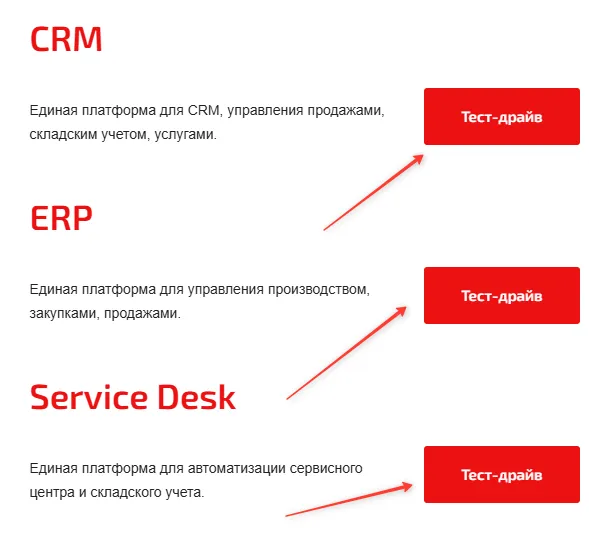 CRM

Единая платформа для CRM, управления продажами, складским учетом, услугами.

Тест-драйв

ERP

Единая платформа для управления производством, закупками, продажами.

Тест-драйв

Service Desk

Единая платформа для автоматизации сервисного центра и складского учета.

Тест-драйв